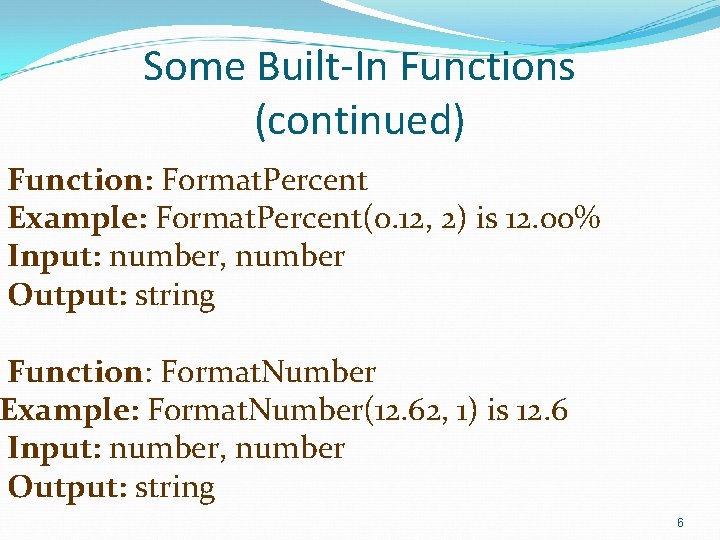 Some Built-In Functions (continued)

Function: FormatPercent
Example: FormatPercent(0.12, 2) is 12.00%
Input: number, number
Output: string

Function: FormatNumber
Example: FormatNumber(12.62, 1) is 12.6
Input: number, number
Output: string

6